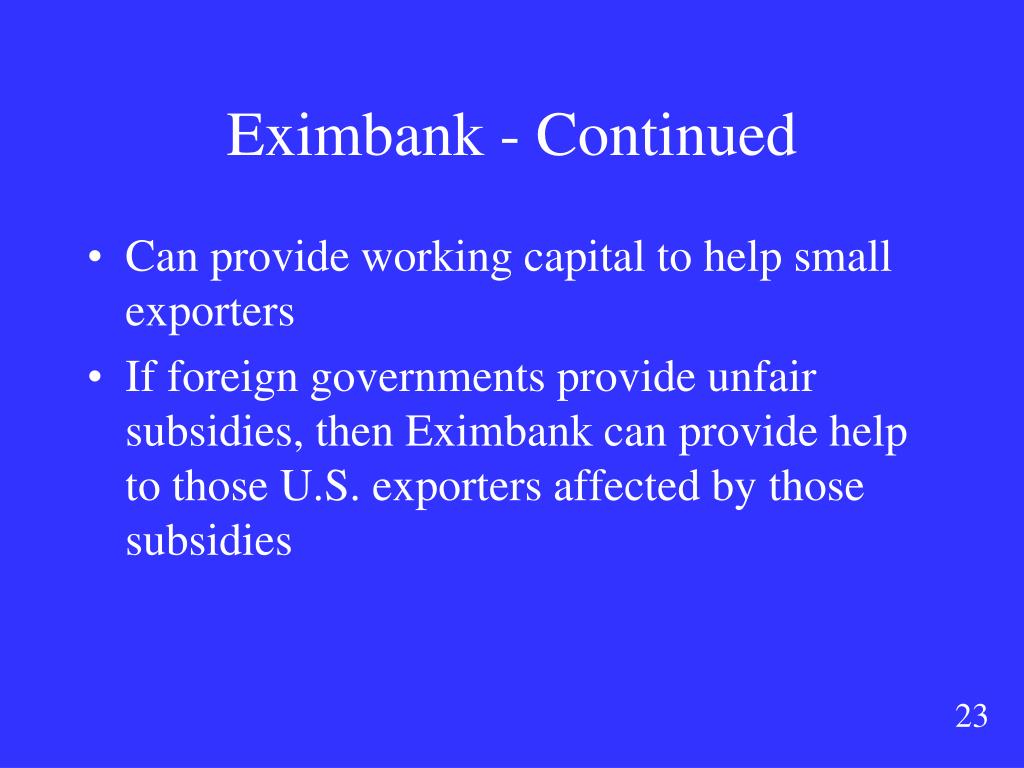 Eximbank - Continued

• Can provide working capital to help small exporters
• If foreign governments provide unfair subsidies, then Eximbank can provide help to those U.S. exporters affected by those subsidies

23